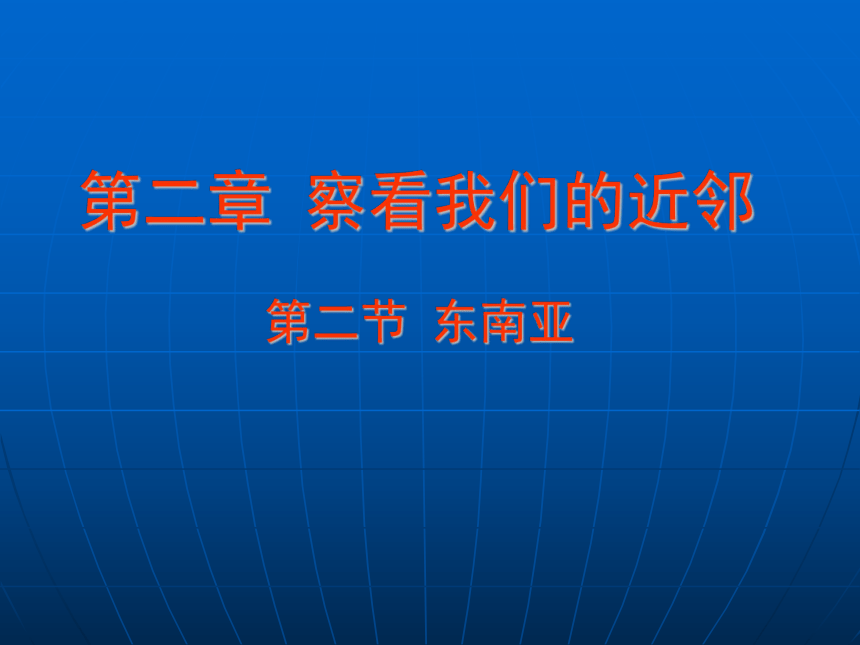 第二章 察看我们的近邻

第二节 东南亚